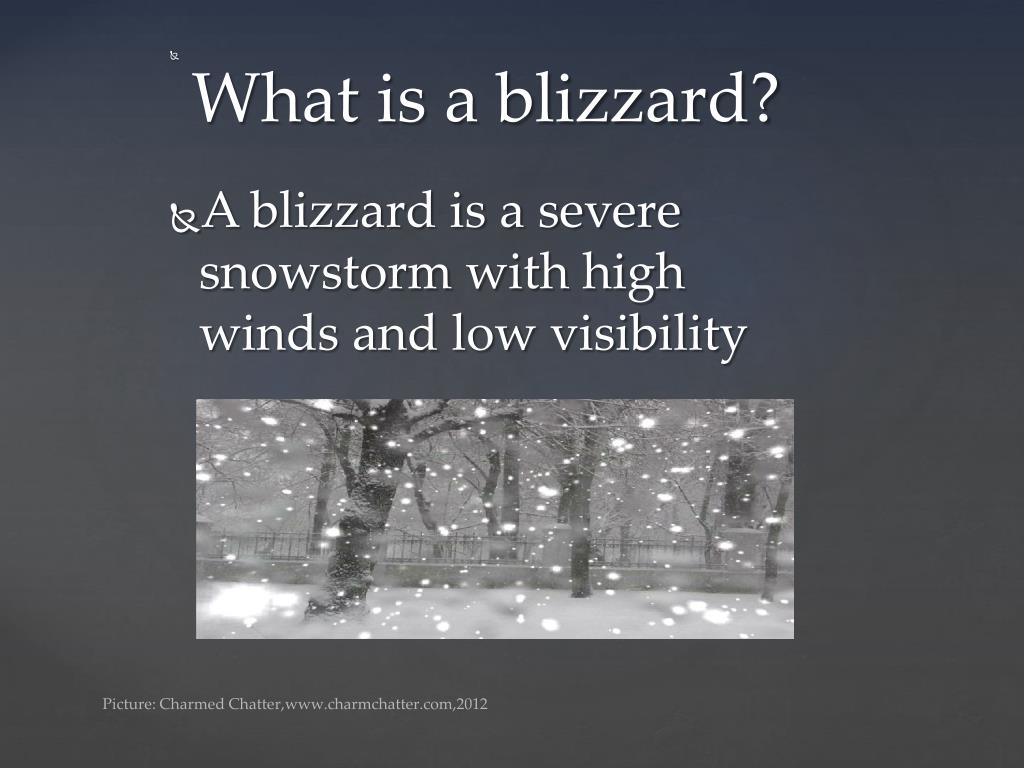 What is a blizzard?

A blizzard is a severe snowstorm with high winds and low visibility

Picture: Charmed Chatter,www.charmchatter.com,2012